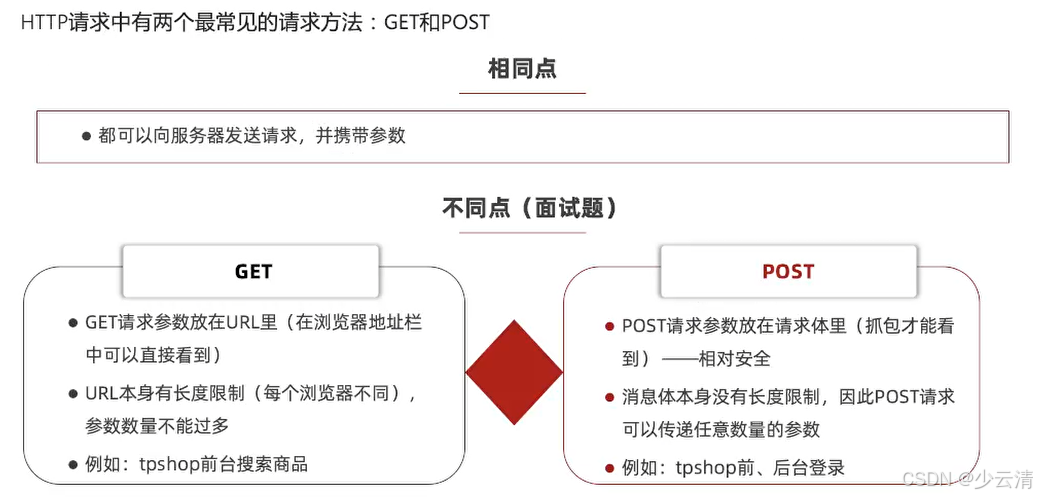 HTTP请求中有两个最常见的请求方法：GET和POST

相同点

● 都可以向服务器发送请求，并携带参数

不同点（面试题）

GET

● GET请求参数放在URL里（在浏览器地址栏中可以直接看到）

● URL本身有长度限制（每个浏览器不同），参数数量不能过多

● 例如：tpshop前台搜索商品

POST

● POST请求参数放在请求体里（抓包才能看到）——相对安全

● 消息体本身没有长度限制，因此POST请求可以传递任意数量的参数

● 例如：tpshop前、后台登录

CSDN @少云清